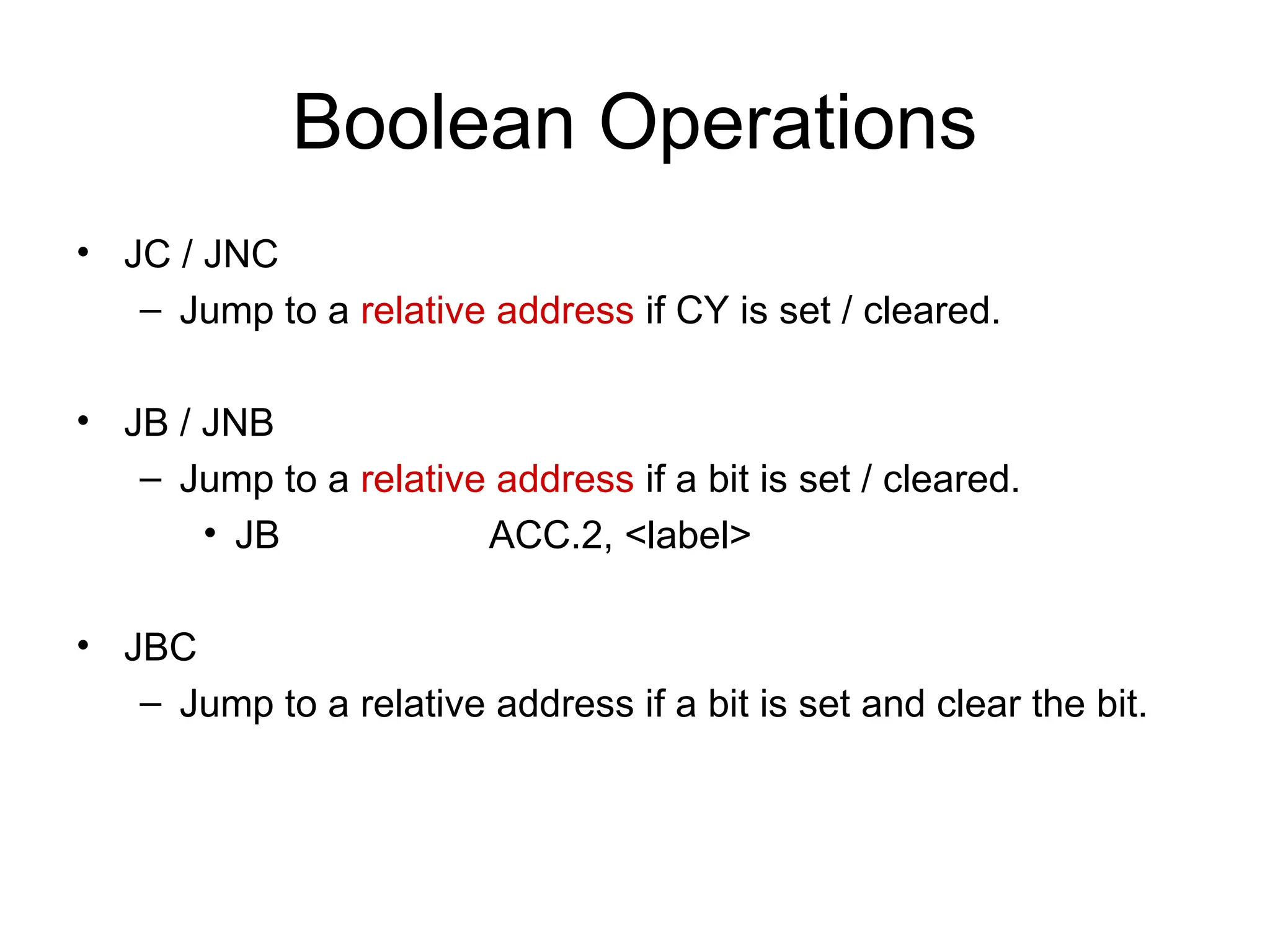 Boolean Operations

• JC / JNC
– Jump to a relative address if CY is set / cleared.

• JB / JNB
– Jump to a relative address if a bit is set / cleared.
• JB ACC.2, <label>

• JBC
– Jump to a relative address if a bit is set and clear the bit.